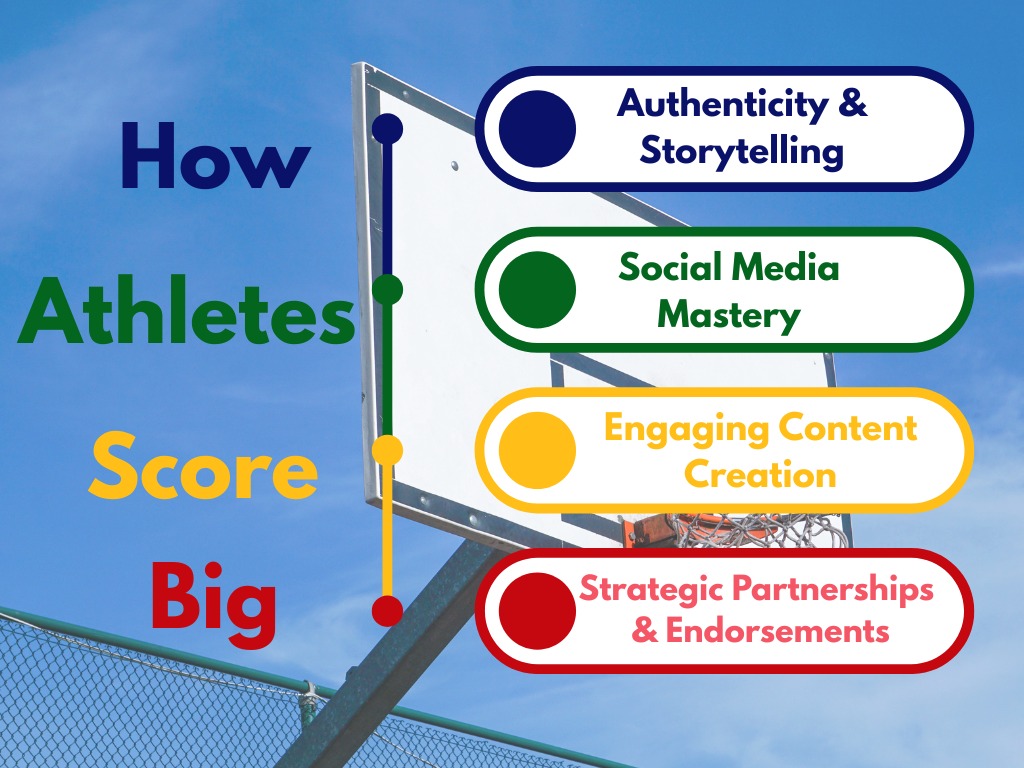 How
Athletes
Score
Big

Authenticity & Storytelling

Social Media Mastery

Engaging Content Creation

Strategic Partnerships & Endorsements